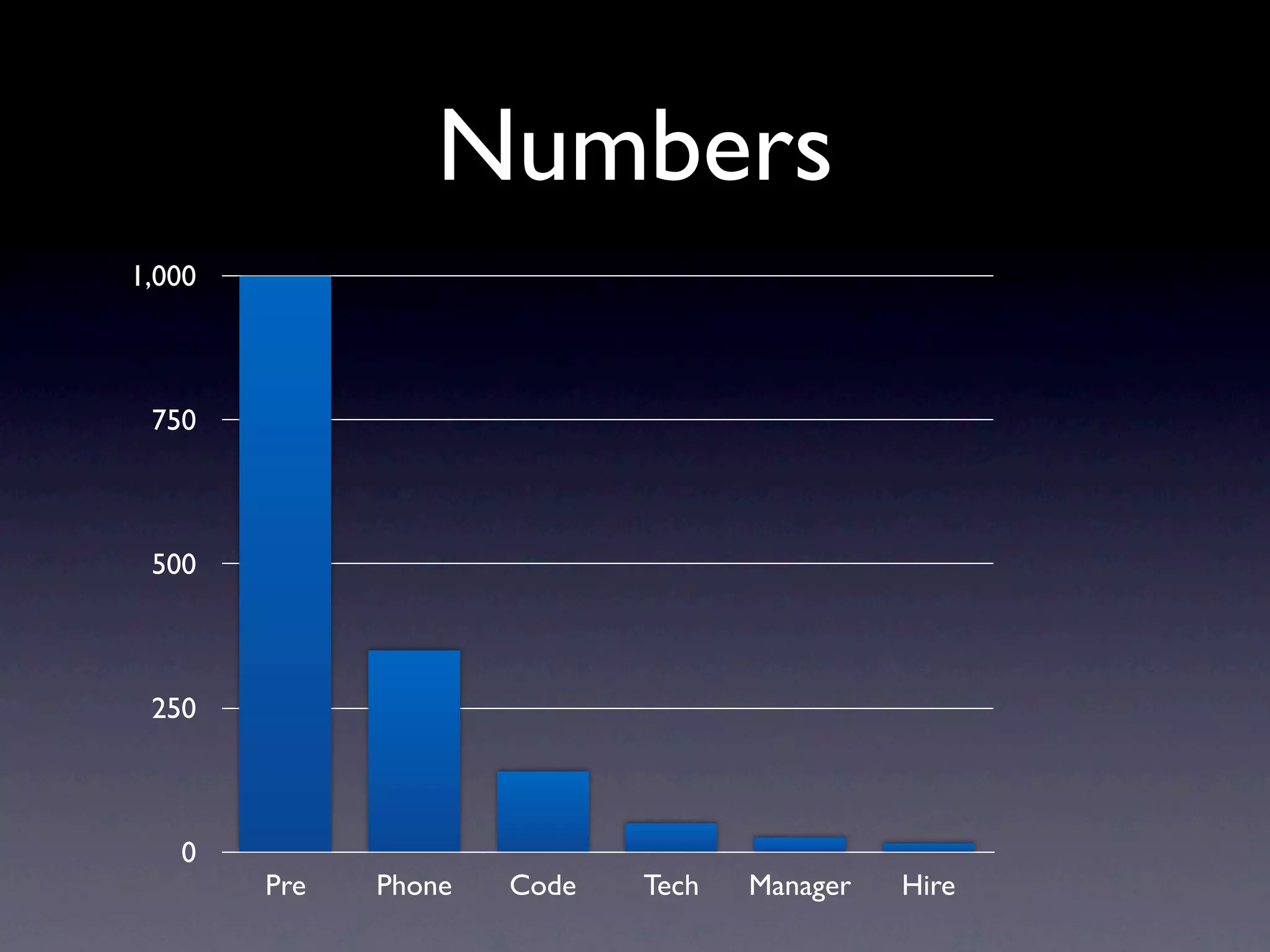 Numbers

1,000
750
500
250
0

Pre
Phone
Code
Tech
Manager
Hire